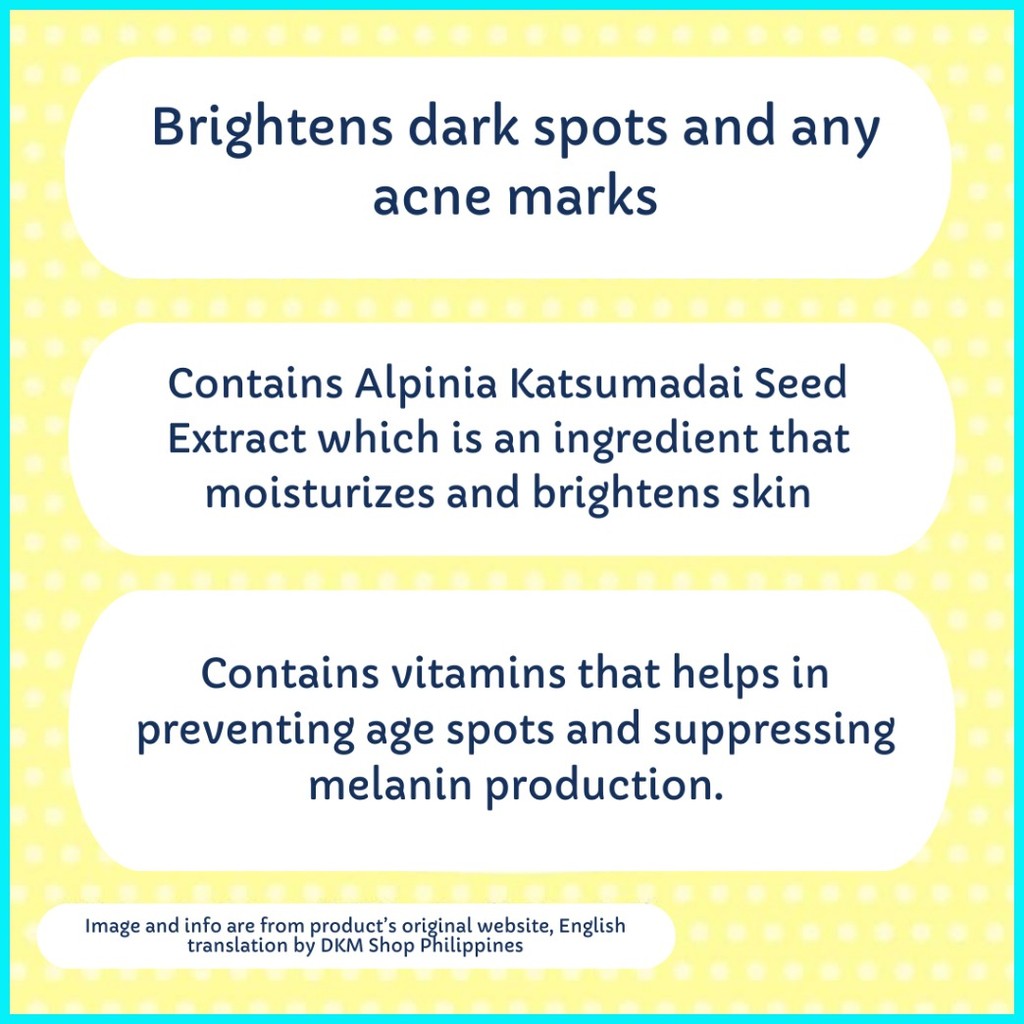 Brightens dark spots and any acne marks

Contains Alpinia Katsumadai Seed Extract which is an ingredient that moisturizes and brightens skin

Contains vitamins that helps in preventing age spots and suppressing melanin production.

Image and info are from product's original website, English translation by DKM Shop Philippines